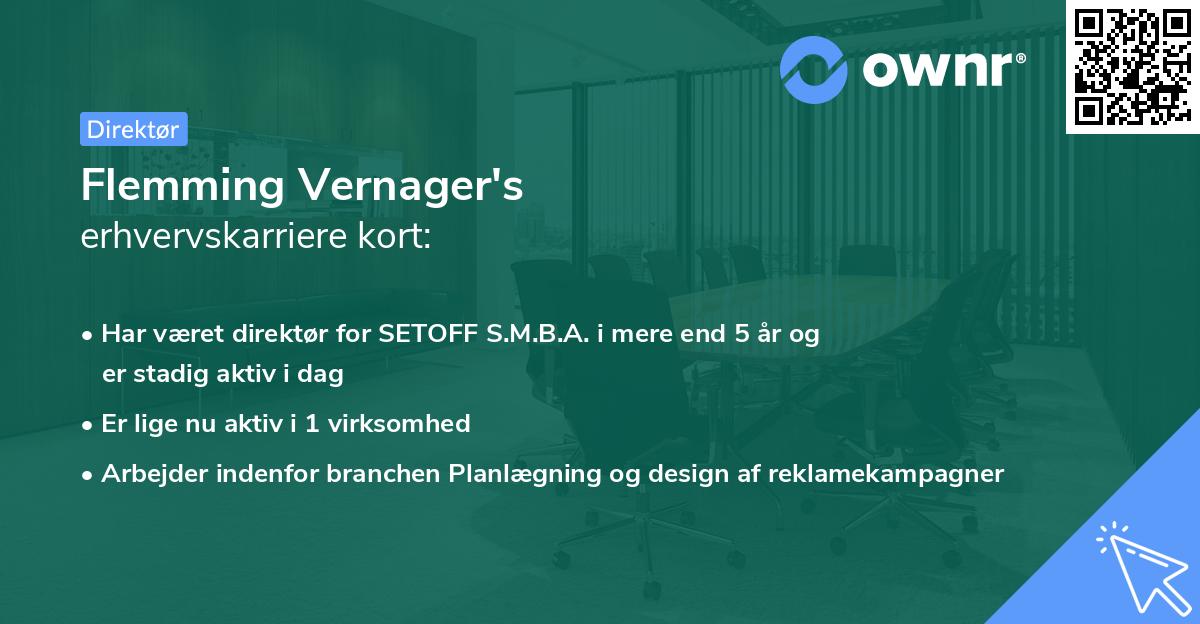 ownr®

Direktør

Flemming Vernager's
erhvervskarriere kort:

• Har været direktør for SETOFF S.M.B.A. i mere end 5 år og er stadig aktiv i dag
• Er lige nu aktiv i 1 virksomhed
• Arbejder indenfor branchen Planlægning og design af reklamekampagner